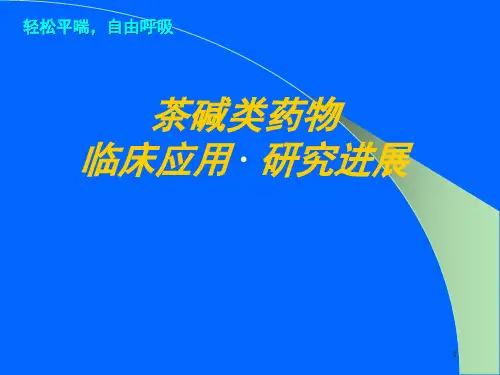 轻松平喘，自由呼吸

茶碱类药物
临床应用 · 研究进展

1